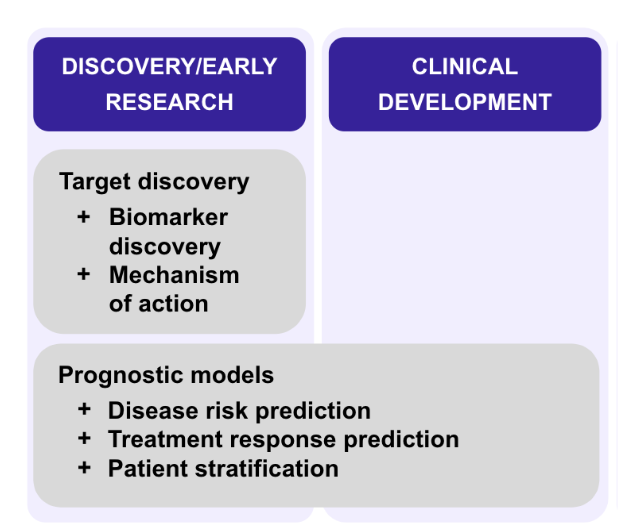 DISCOVERY/EARLY RESEARCH

CLINICAL DEVELOPMENT

Target discovery
+ Biomarker discovery
+ Mechanism of action

Prognostic models
+ Disease risk prediction
+ Treatment response prediction
+ Patient stratification